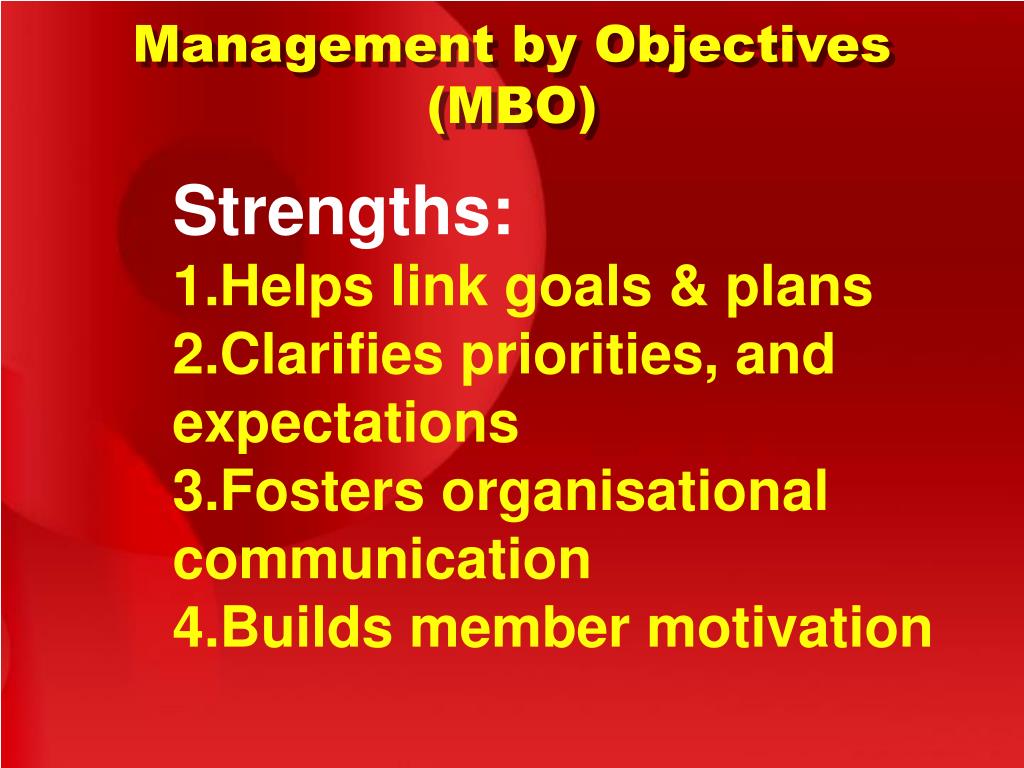 Management by Objectives (MBO)

Strengths:
1.Helps link goals & plans
2.Clarifies priorities, and expectations
3.Fosters organisational communication
4.Builds member motivation